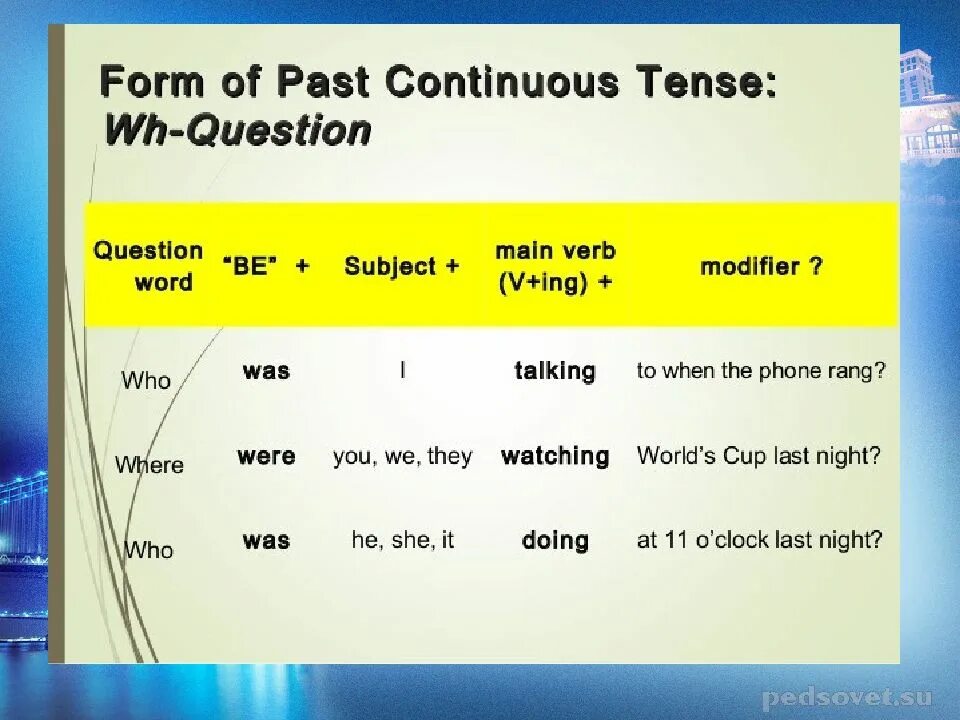 Form of Past Continuous Tense:
Wh-Question

| Question word | "BE" + | Subject + | main verb (V+ing) + | modifier ? |
|---|---|---|---|---|
| Who | was | I | talking | to when the phone rang? |
| Where | were | you, we, they | watching | World's Cup last night? |
| Who | was | he, she, it | doing | at 11 o'clock last night? |

pedsovet.su